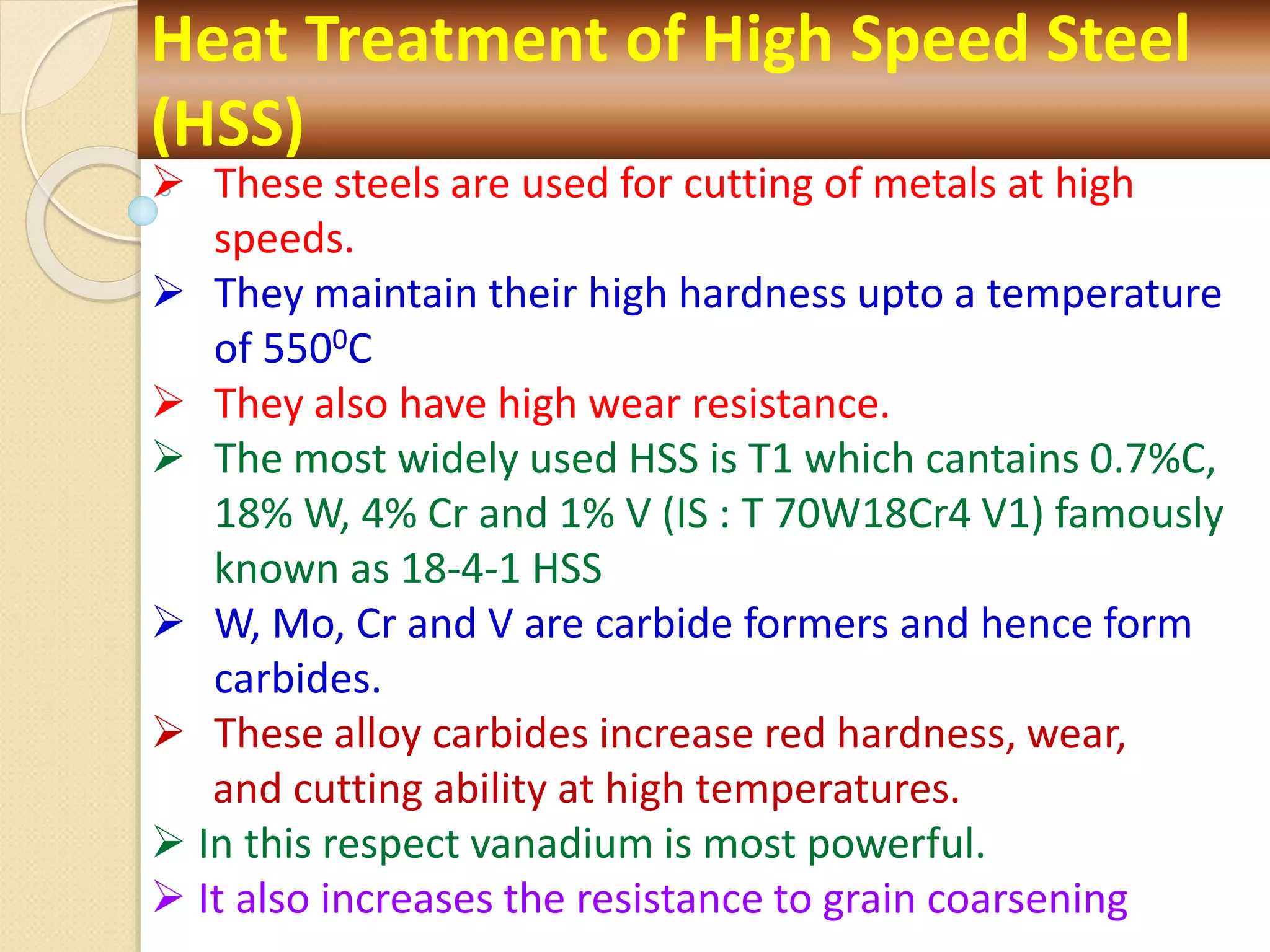 Heat Treatment of High Speed Steel (HSS)

➢ These steels are used for cutting of metals at high speeds.

➢ They maintain their high hardness upto a temperature of $550^0$C

➢ They also have high wear resistance.

➢ The most widely used HSS is T1 which cantains 0.7%C, 18% W, 4% Cr and 1% V (IS : T 70W18Cr4 V1) famously known as 18-4-1 HSS

➢ W, Mo, Cr and V are carbide formers and hence form carbides.

➢ These alloy carbides increase red hardness, wear, and cutting ability at high temperatures.

➢ In this respect vanadium is most powerful.

➢ It also increases the resistance to grain coarsening